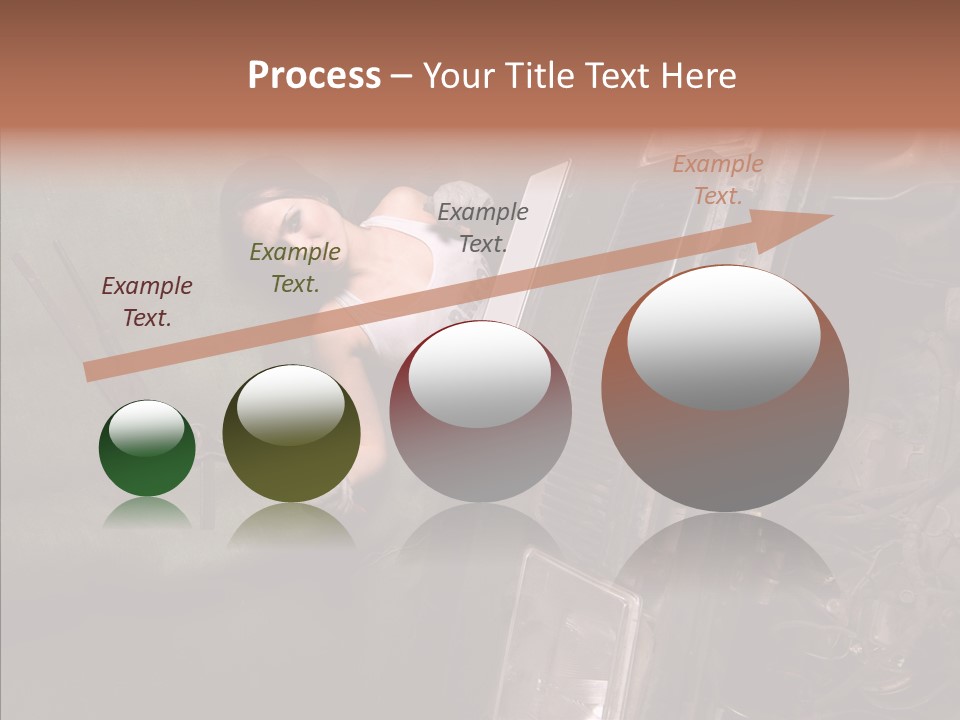 Process – Your Title Text Here

Example Text.

Example Text.

Example Text.

Example Text.